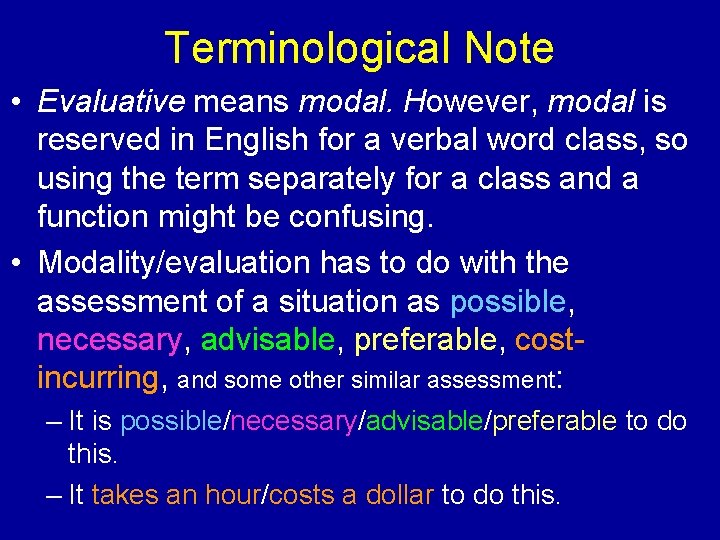 Terminological Note

• Evaluative means modal. However, modal is reserved in English for a verbal word class, so using the term separately for a class and a function might be confusing.

• Modality/evaluation has to do with the assessment of a situation as possible, necessary, advisable, preferable, cost-incurring, and some other similar assessment:

– It is possible/necessary/advisable/preferable to do this.

– It takes an hour/costs a dollar to do this.